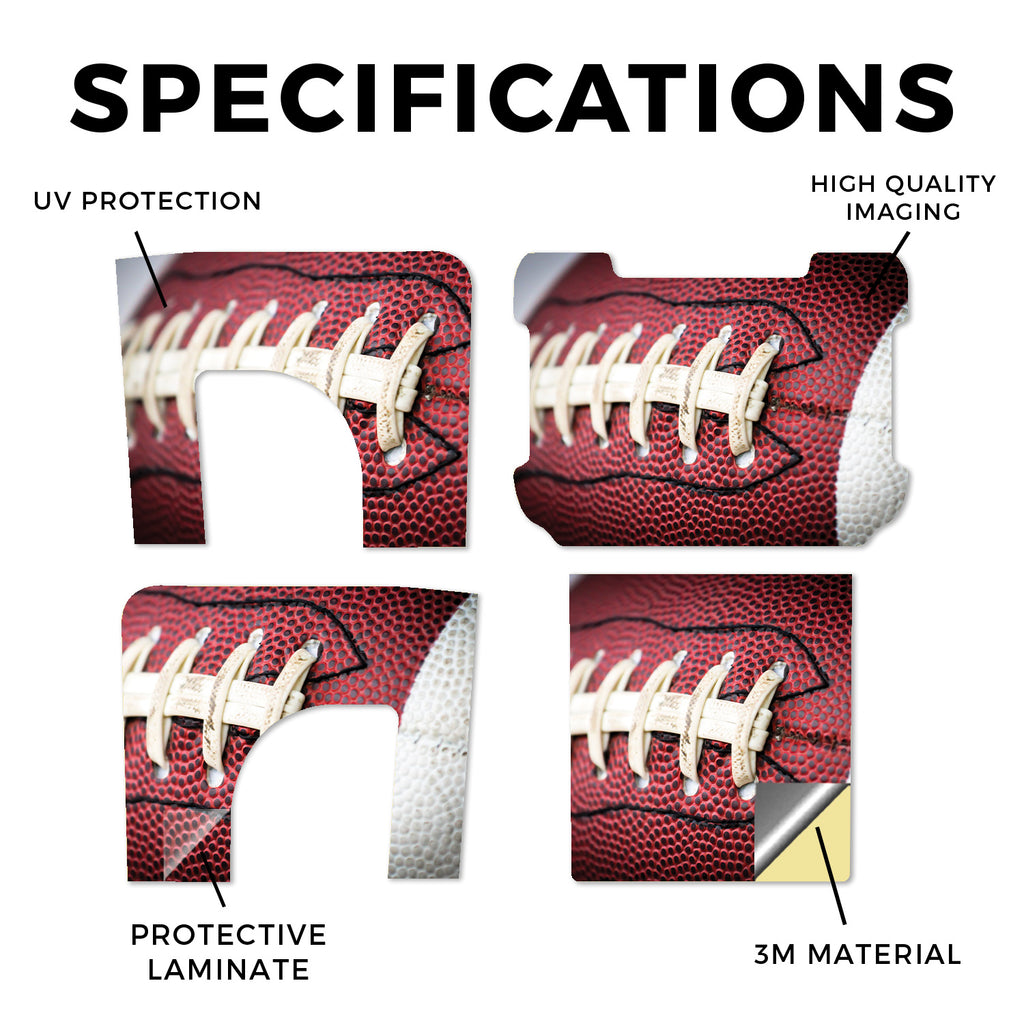 SPECIFICATIONS

UV PROTECTION

HIGH QUALITY IMAGING

PROTECTIVE LAMINATE

3M MATERIAL